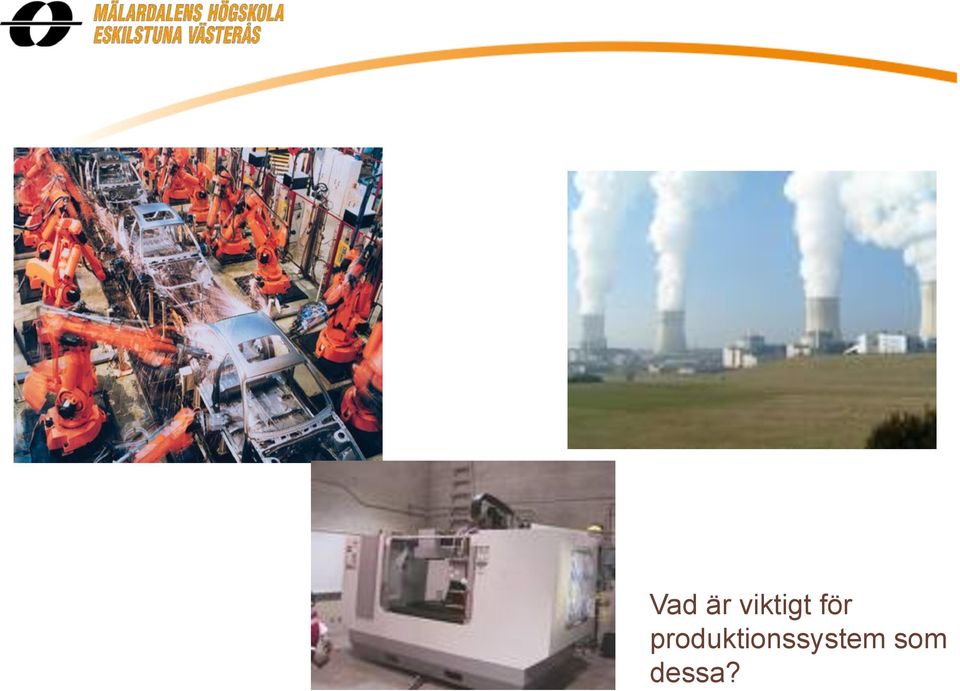 MÄLARDALENS HÖGSKOLA
ESKILSTUNA VÄSTERÅS

Vad är viktigt för produktionssystem som dessa?